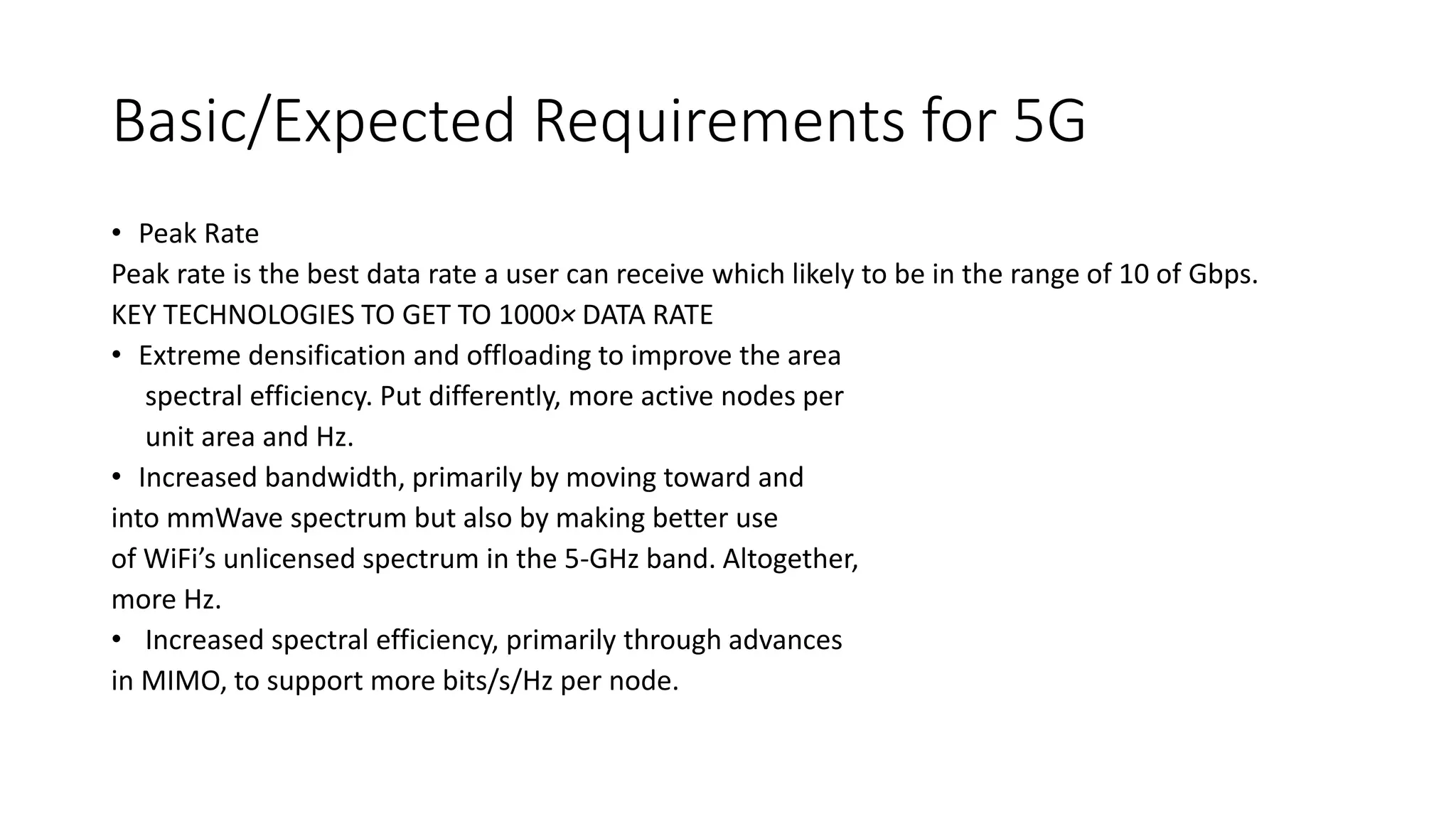 Basic/Expected Requirements for 5G

• Peak Rate
Peak rate is the best data rate a user can receive which likely to be in the range of 10 of Gbps.
KEY TECHNOLOGIES TO GET TO 1000× DATA RATE
• Extreme densification and offloading to improve the area spectral efficiency. Put differently, more active nodes per unit area and Hz.
• Increased bandwidth, primarily by moving toward and into mmWave spectrum but also by making better use of WiFi's unlicensed spectrum in the 5-GHz band. Altogether, more Hz.
• Increased spectral efficiency, primarily through advances in MIMO, to support more bits/s/Hz per node.